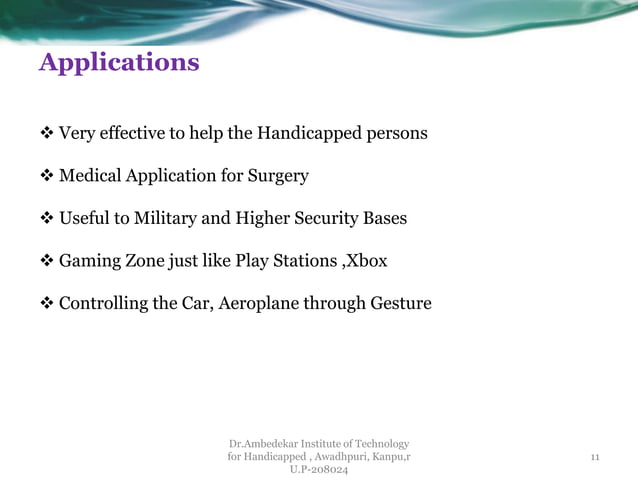 Applications

❖ Very effective to help the Handicapped persons

❖ Medical Application for Surgery

❖ Useful to Military and Higher Security Bases

❖ Gaming Zone just like Play Stations ,Xbox

❖ Controlling the Car, Aeroplane through Gesture

Dr.Ambedekar Institute of Technology for Handicapped , Awadhpuri, Kanpu,r U.P-208024

11